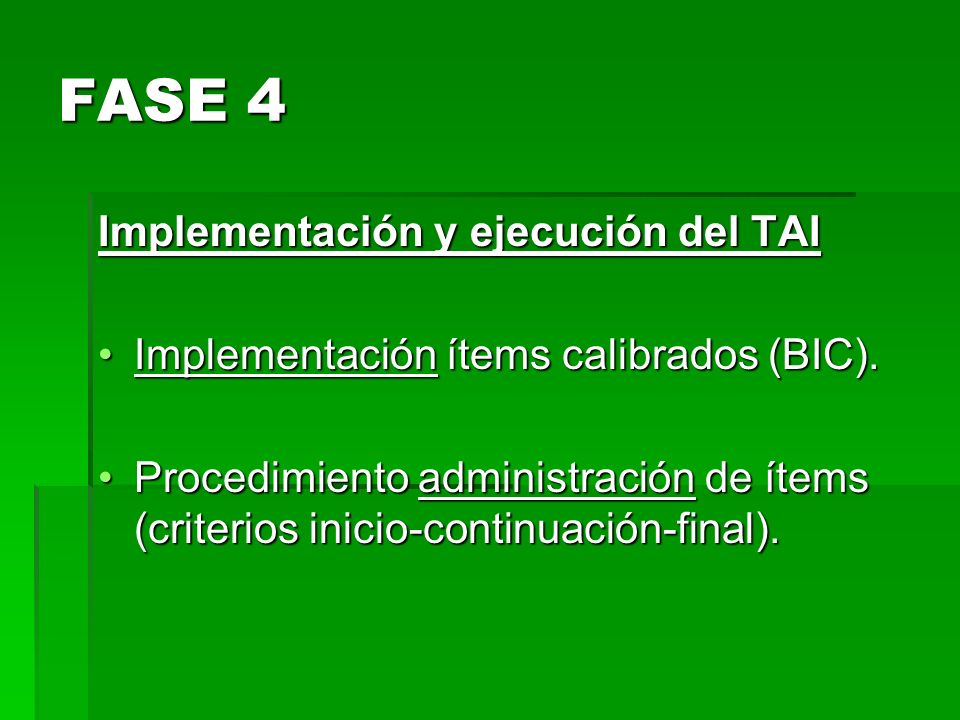 FASE 4

Implementación y ejecución del TAI

• Implementación ítems calibrados (BIC).

• Procedimiento administración de ítems (criterios inicio-continuación-final).